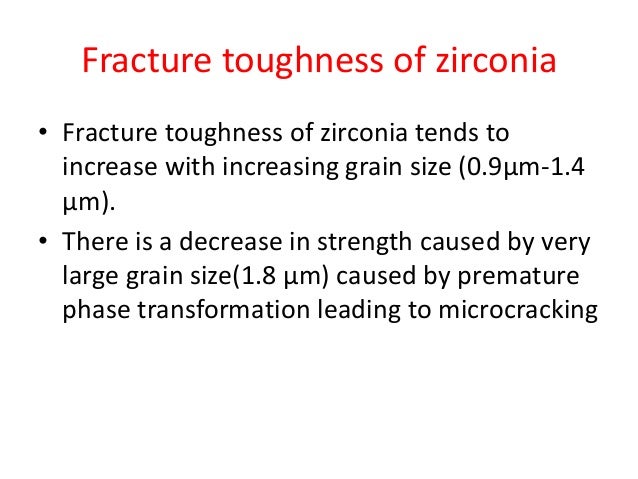 Fracture toughness of zirconia

• Fracture toughness of zirconia tends to increase with increasing grain size (0.9µm-1.4 µm).

• There is a decrease in strength caused by very large grain size(1.8 µm) caused by premature phase transformation leading to microcracking